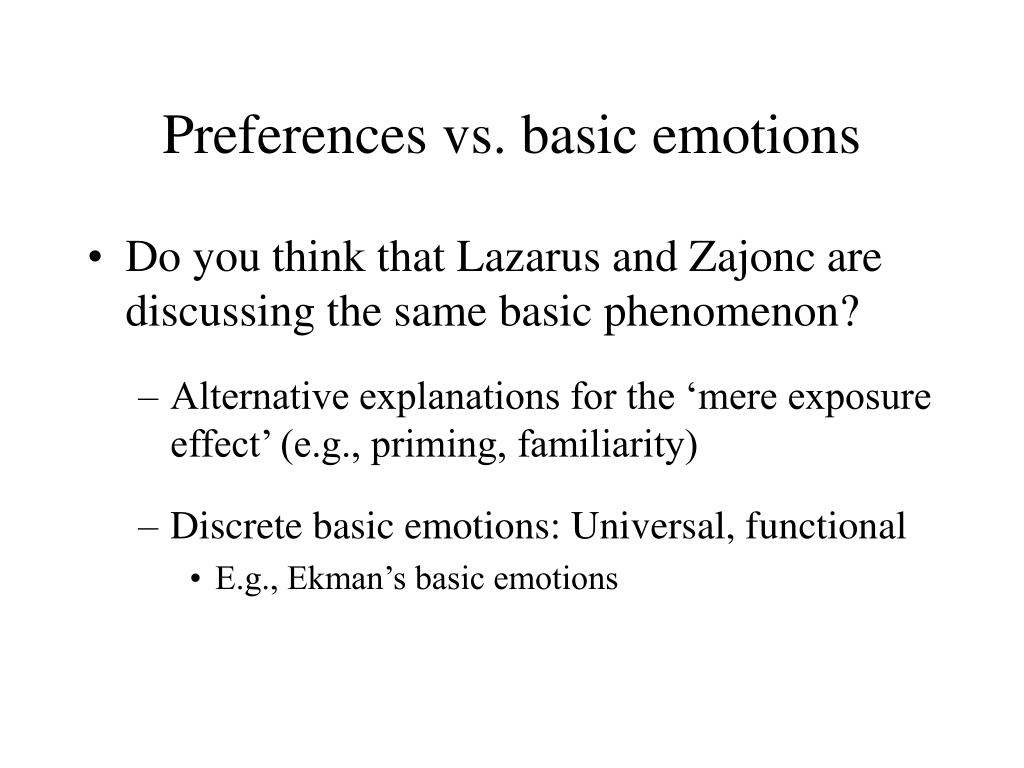 Preferences vs. basic emotions

• Do you think that Lazarus and Zajonc are discussing the same basic phenomenon?

– Alternative explanations for the ‘mere exposure effect’ (e.g., priming, familiarity)

– Discrete basic emotions: Universal, functional

• E.g., Ekman’s basic emotions